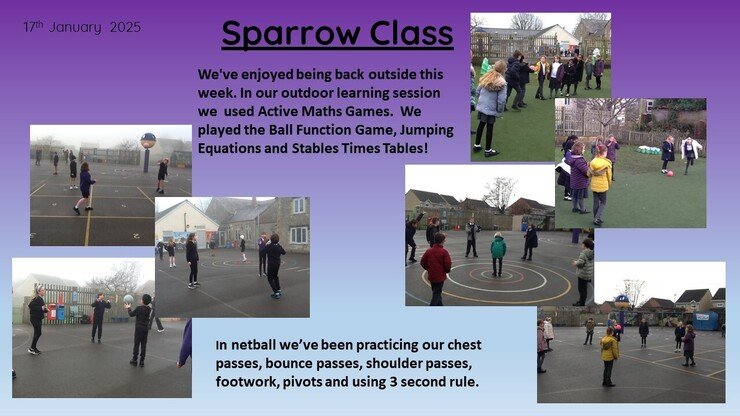 17th January 2025

Sparrow Class

We've enjoyed being back outside this week. In our outdoor learning session we used Active Maths Games. We played the Ball Function Game, Jumping Equations and Stables Times Tables!

In netball we've been practicing our chest passes, bounce passes, shoulder passes, footwork, pivots and using 3 second rule.